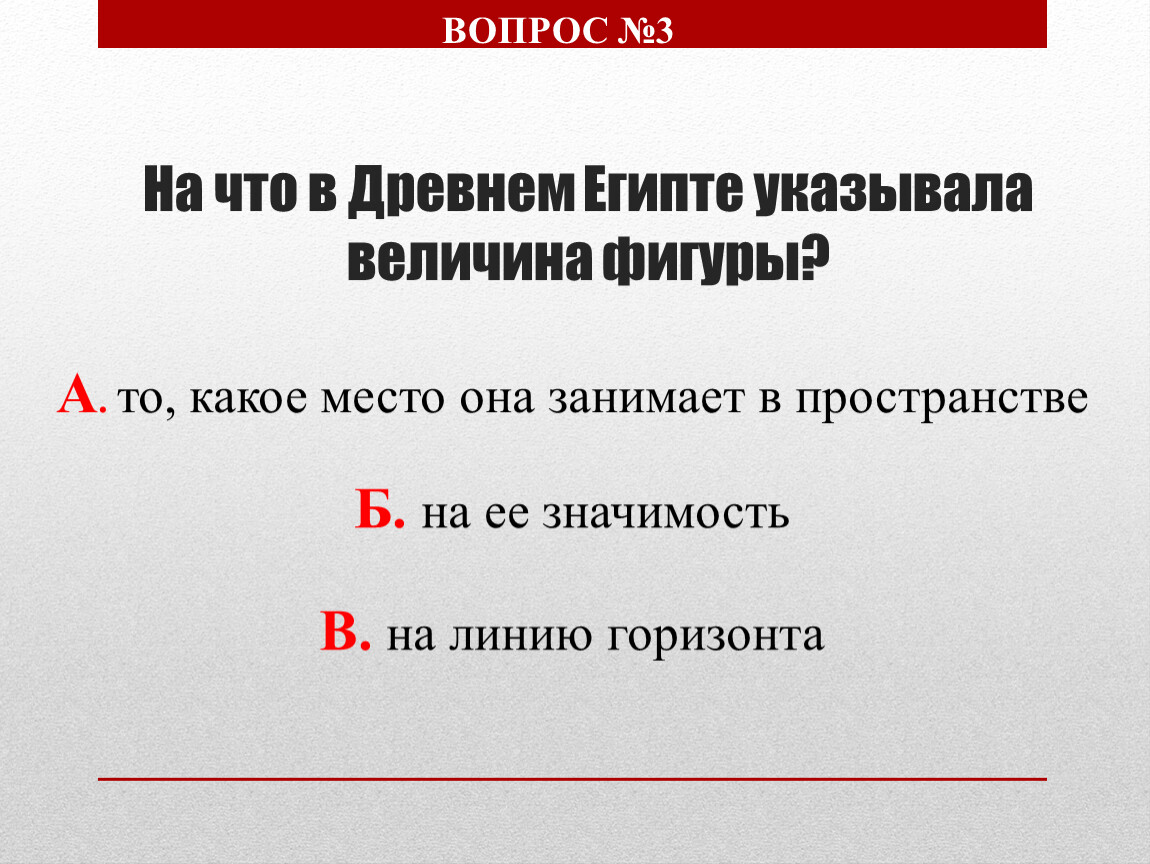 ВОПРОС №3

На что в Древнем Египте указывала величина фигуры?

А. то, какое место она занимает в пространстве

Б. на ее значимость

В. на линию горизонта